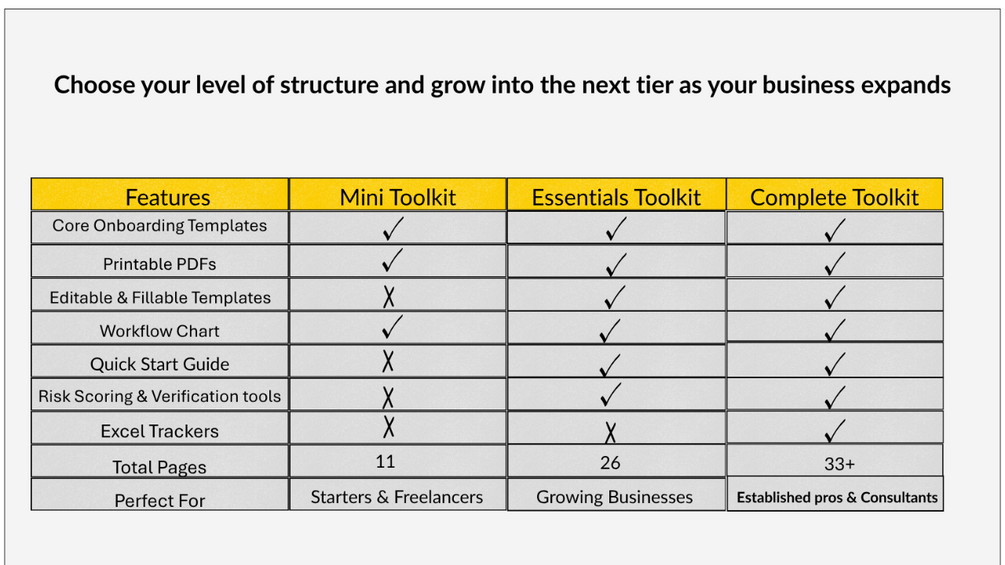 Choose your level of structure and grow into the next tier as your business expands

| Features | Mini Toolkit | Essentials Toolkit | Complete Toolkit |
|---|---|---|---|
| Core Onboarding Templates | ✓ | ✓ | ✓ |
| Printable PDFs | ✓ | ✓ | ✓ |
| Editable & Fillable Templates | X | ✓ | ✓ |
| Workflow Chart | ✓ | ✓ | ✓ |
| Quick Start Guide | X | ✓ | ✓ |
| Risk Scoring & Verification tools | X | ✓ | ✓ |
| Excel Trackers | X | X | ✓ |
| Total Pages | 11 | 26 | 33+ |
| Perfect For | Starters & Freelancers | Growing Businesses | Established pros & Consultants |